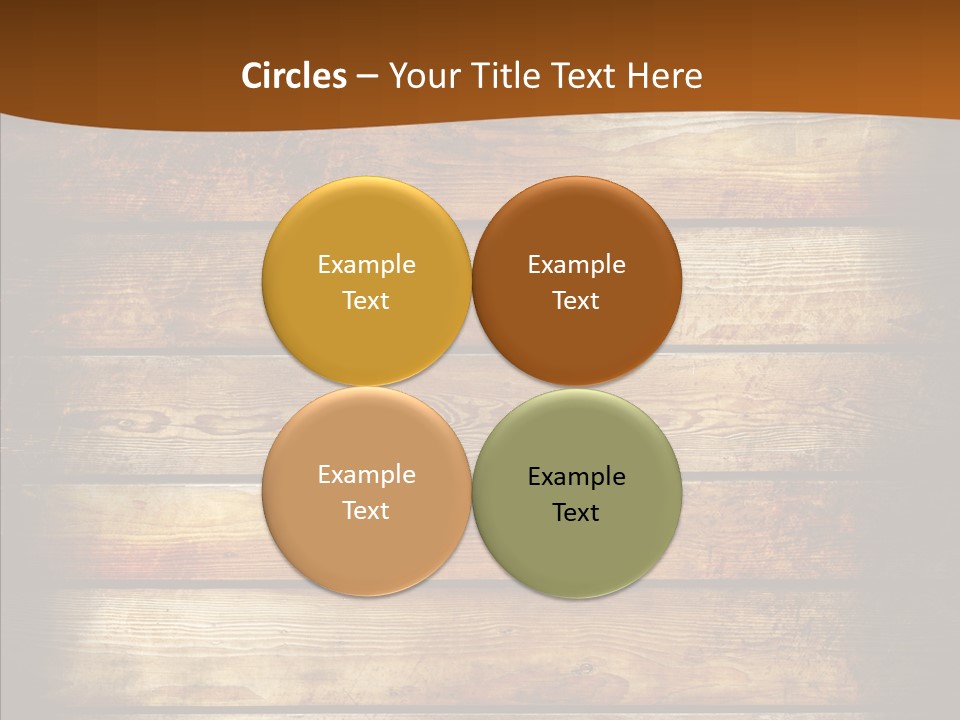 Circles – Your Title Text Here

Example Text

Example Text

Example Text

Example Text